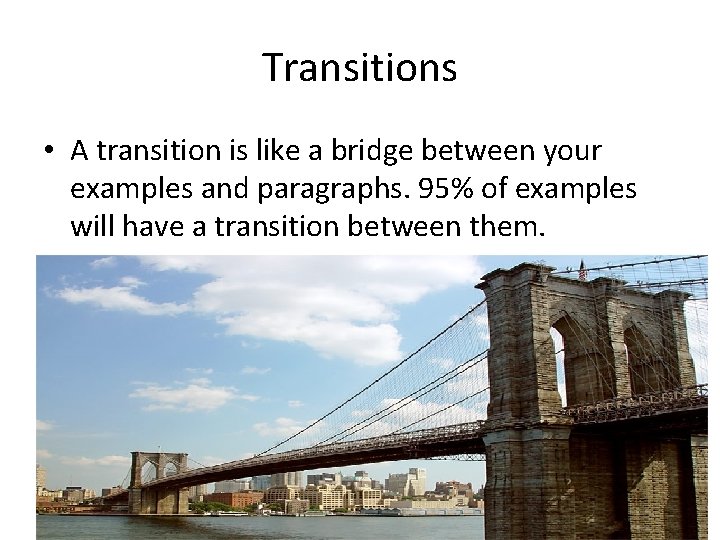 Transitions

• A transition is like a bridge between your examples and paragraphs. 95% of examples will have a transition between them.